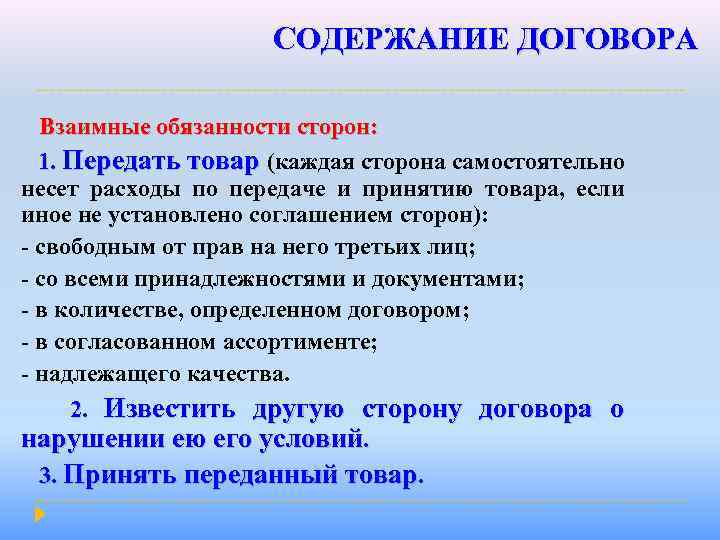 СОДЕРЖАНИЕ ДОГОВОРА

Взаимные обязанности сторон:

1. Передать товар (каждая сторона самостоятельно несет расходы по передаче и принятию товара, если иное не установлено соглашением сторон):
- свободным от прав на него третьих лиц;
- со всеми принадлежностями и документами;
- в количестве, определенном договором;
- в согласованном ассортименте;
- надлежащего качества.

2. Известить другую сторону договора о нарушении ею его условий.

3. Принять переданный товар.